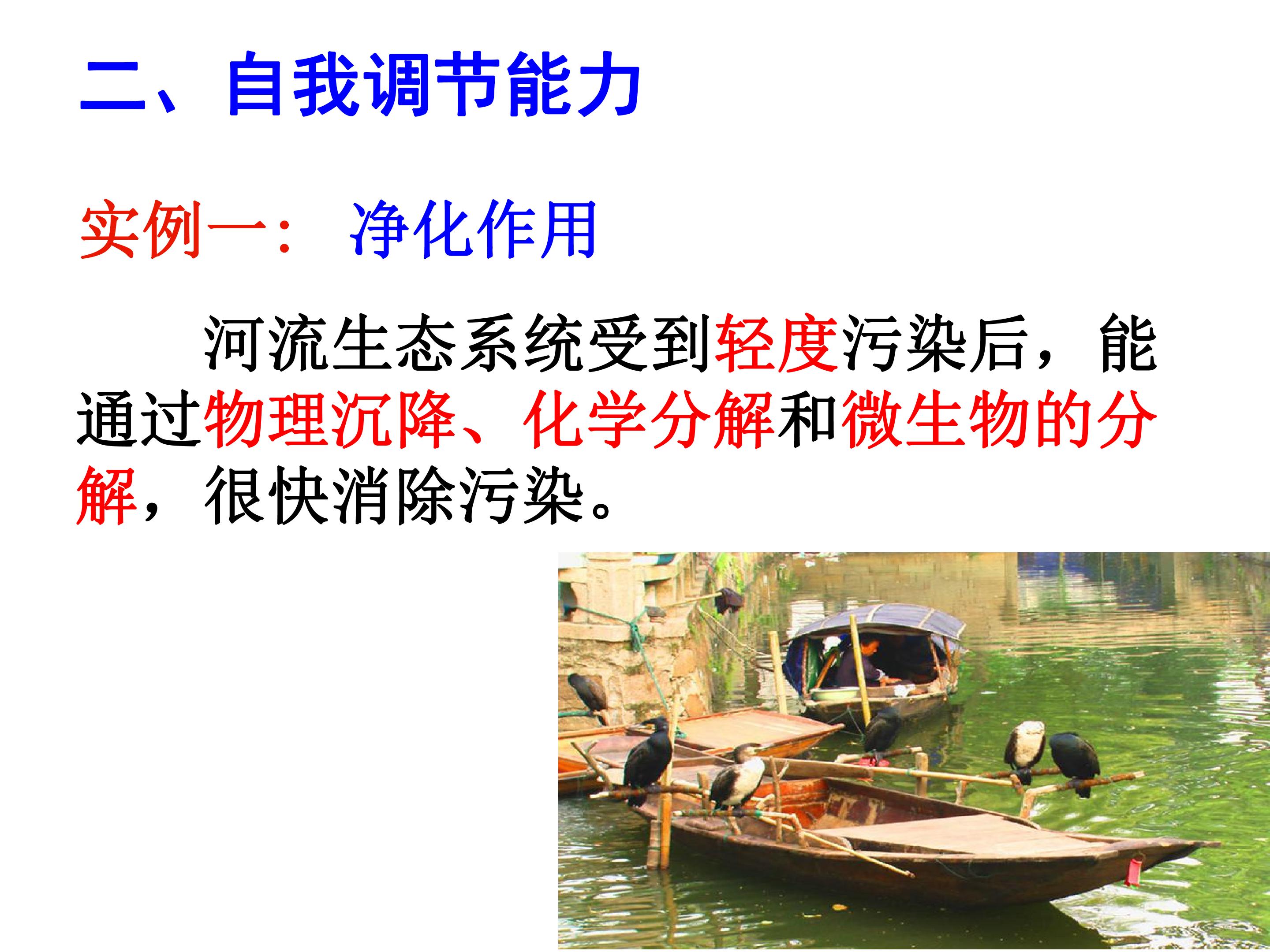 二、自我调节能力

实例一： 净化作用

河流生态系统受到轻度污染后，能通过物理沉降、化学分解和微生物的分解，很快消除污染。